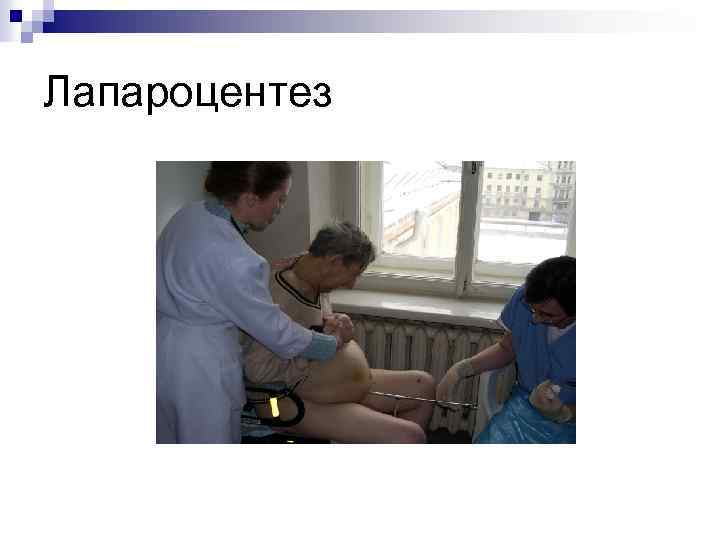 Лапароцентез